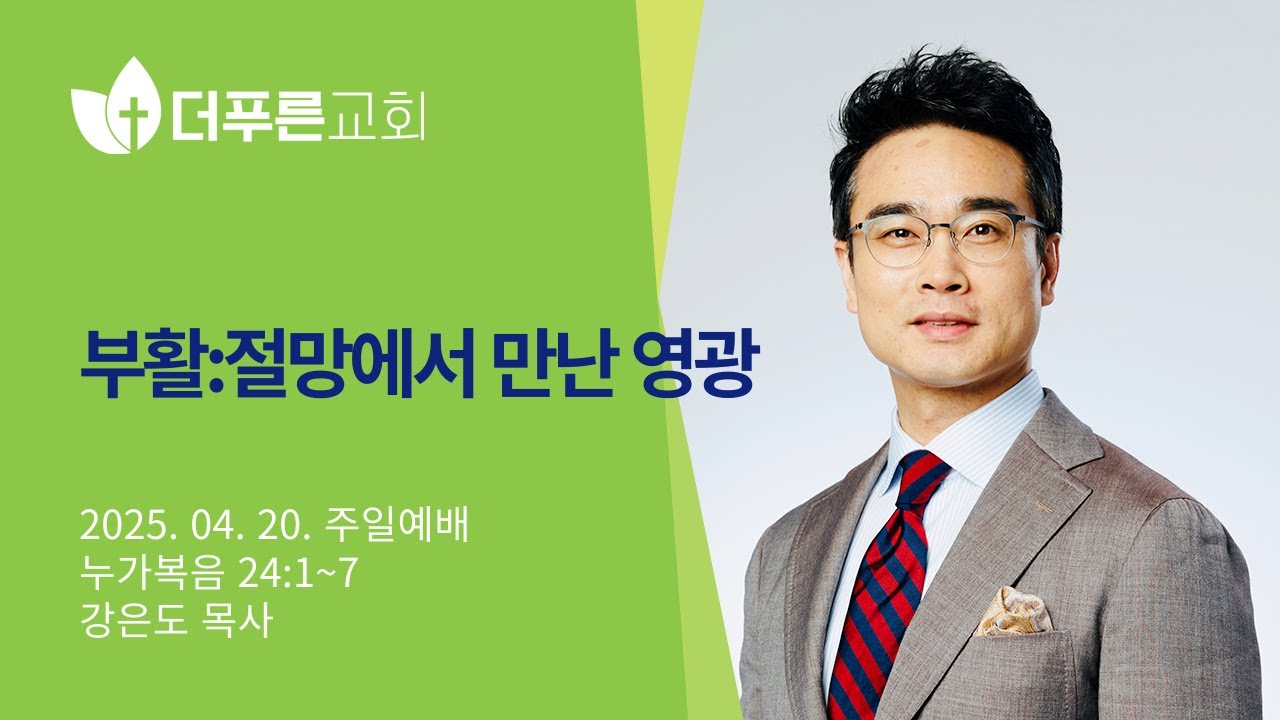 더푸른교회

부활:절망에서 만난 영광

2025. 04. 20. 주일예배
누가복음 24:1~7
강은도 목사